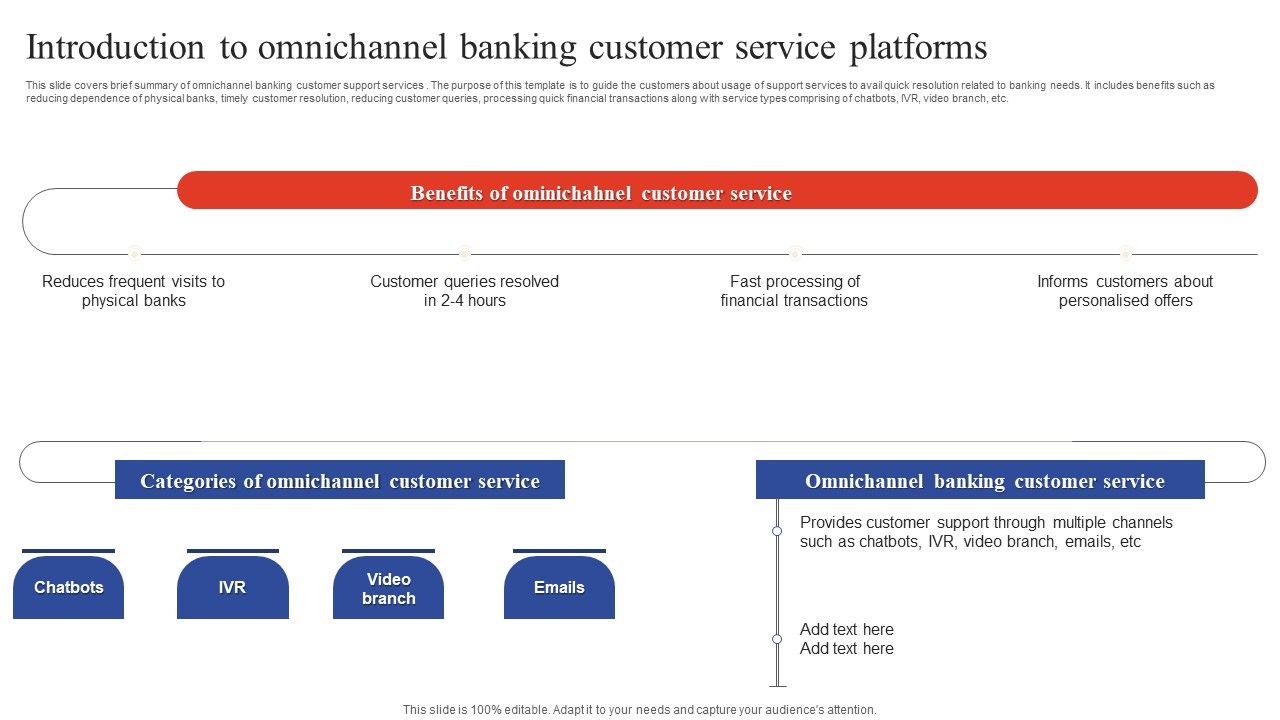 Introduction to omnichannel banking customer service platforms

This slide covers brief summary of omnichannel banking customer support services . The purpose of this template is to guide the customers about usage of support services to avail quick resolution related to banking needs. It includes benefits such as reducing dependence of physical banks, timely customer resolution, reducing customer queries, processing quick financial transactions along with service types comprising of chatbots, IVR, video branch, etc.

Benefits of ominichahnel customer service

Reduces frequent visits to physical banks

Customer queries resolved in 2-4 hours

Fast processing of financial transactions

Informs customers about personalised offers

Categories of omnichannel customer service

Chatbots

IVR

Video branch

Emails

Omnichannel banking customer service

Provides customer support through multiple channels such as chatbots, IVR, video branch, emails, etc

Add text here
Add text here

This slide is 100% editable. Adapt it to your needs and capture your audience's attention.